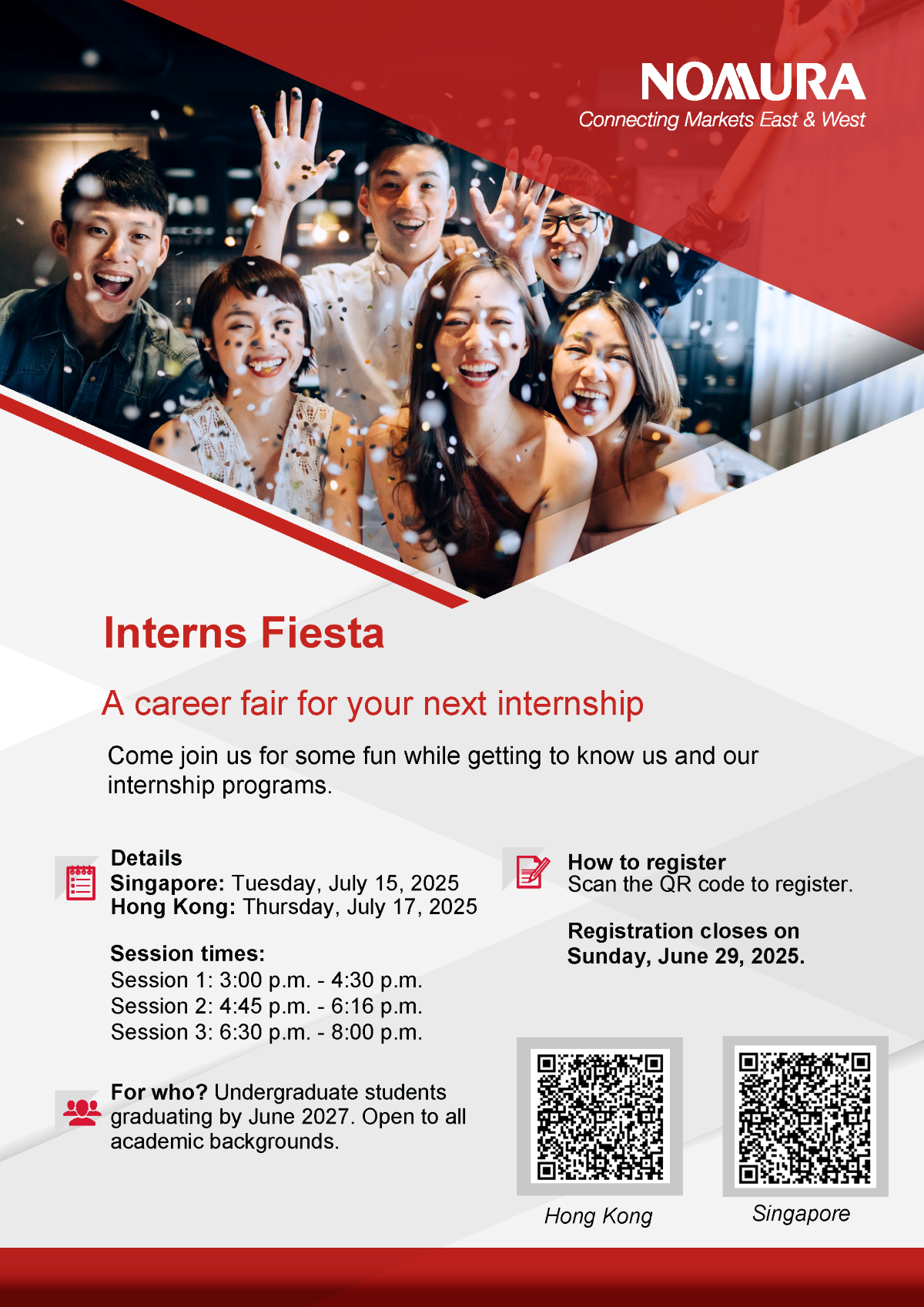 NOMURA
Connecting Markets East & West

Interns Fiesta

A career fair for your next internship

Come join us for some fun while getting to know us and our internship programs.

Details
Singapore: Tuesday, July 15, 2025
Hong Kong: Thursday, July 17, 2025

Session times:
Session 1: 3:00 p.m. - 4:30 p.m.
Session 2: 4:45 p.m. - 6:16 p.m.
Session 3: 6:30 p.m. - 8:00 p.m.

For who? Undergraduate students graduating by June 2027. Open to all academic backgrounds.

How to register
Scan the QR code to register.

Registration closes on Sunday, June 29, 2025.

Hong Kong

Singapore